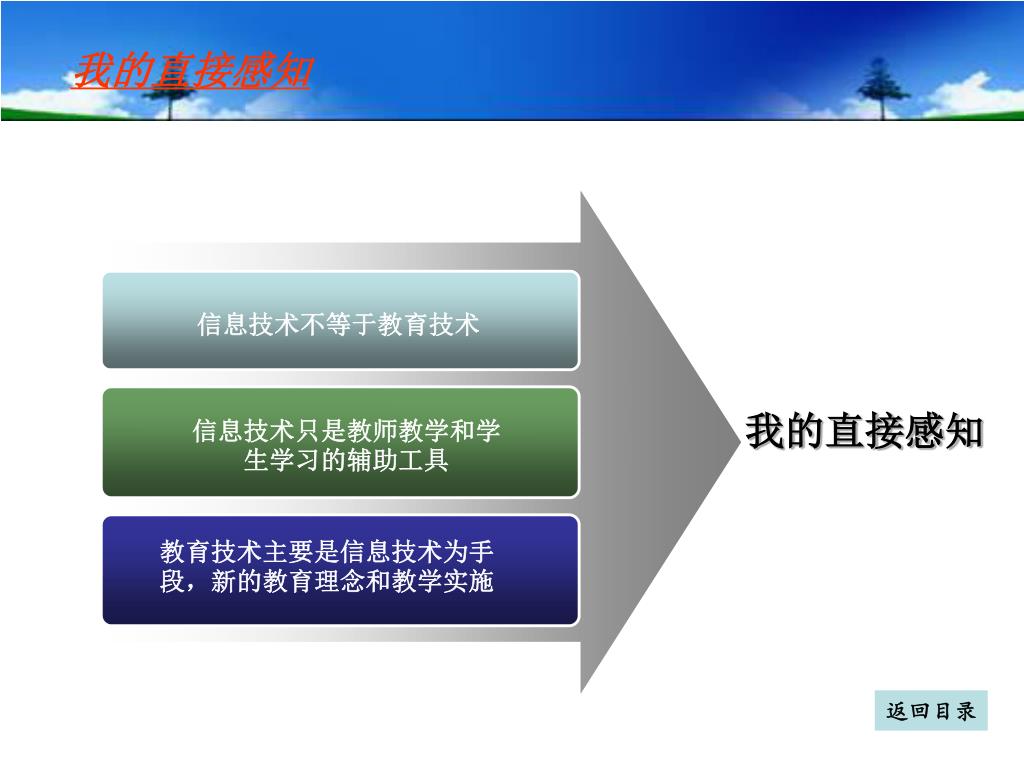 我的直接感知

信息技术不等于教育技术

信息技术只是教师教学和学生学习的辅助工具

教育技术主要是信息技术为手段，新的教育理念和教学实施

我的直接感知

返回目录